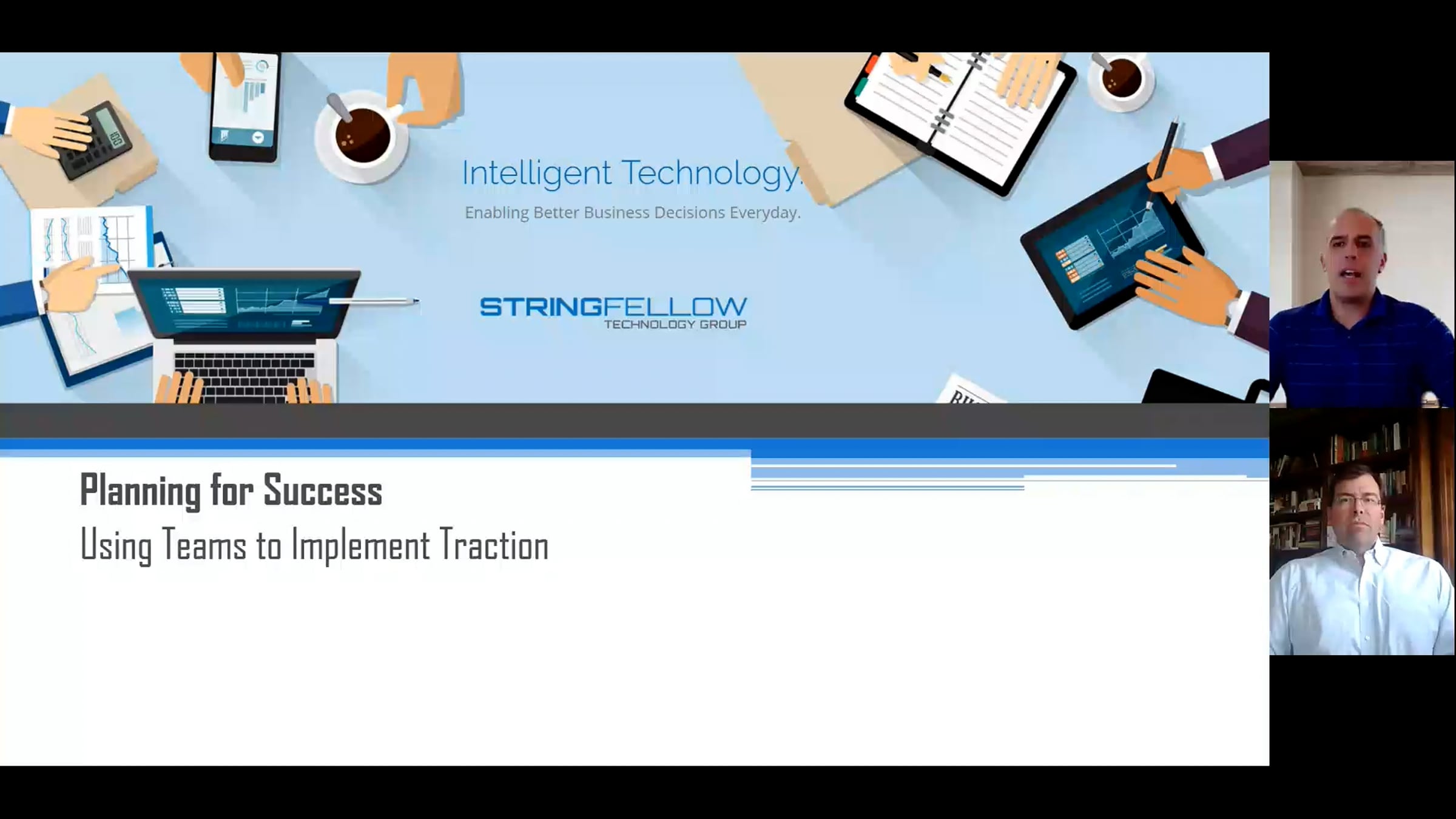 Intelligent Technology.
Enabling Better Business Decisions Everyday.

STRINGFELLOW
TECHNOLOGY GROUP

Planning for Success
Using Teams to Implement Traction